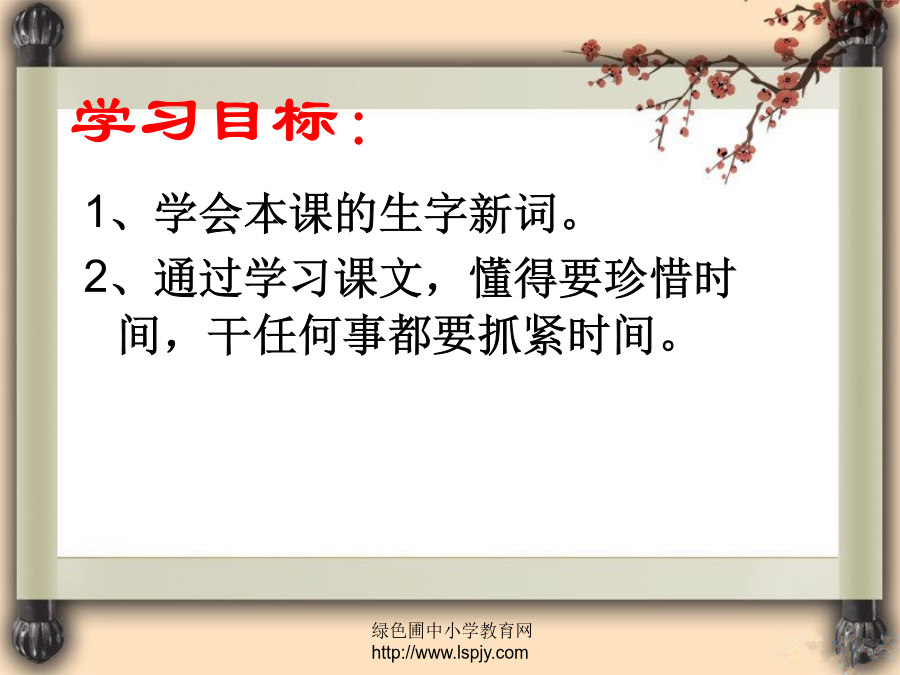 学习目标：

1、学会本课的生字新词。

2、通过学习课文，懂得要珍惜时间，干任何事都要抓紧时间。

绿色圃中小学教育网
http://www.lspjy.com